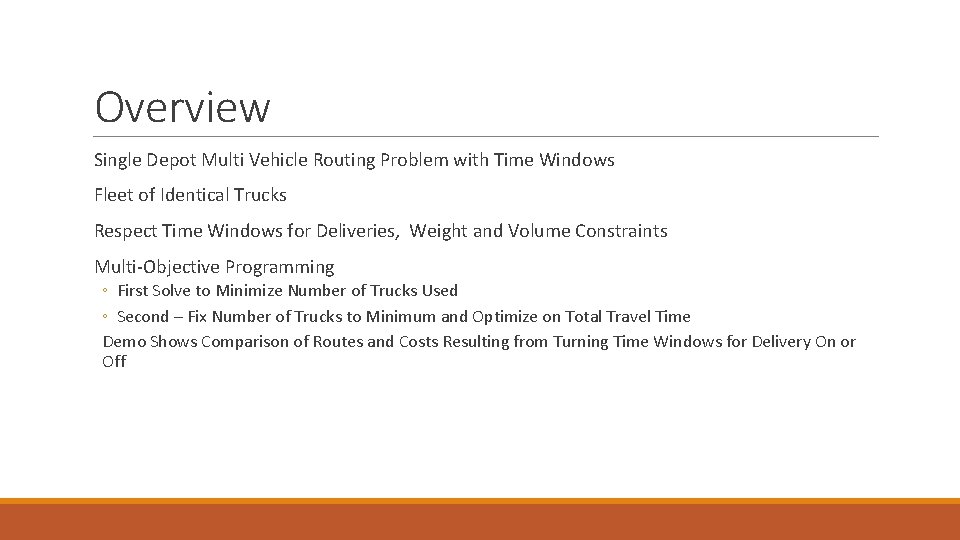 Overview

Single Depot Multi Vehicle Routing Problem with Time Windows

Fleet of Identical Trucks

Respect Time Windows for Deliveries,  Weight and Volume Constraints

Multi-Objective Programming

◦ First Solve to Minimize Number of Trucks Used

◦ Second – Fix Number of Trucks to Minimum and Optimize on Total Travel Time

Demo Shows Comparison of Routes and Costs Resulting from Turning Time Windows for Delivery On or Off